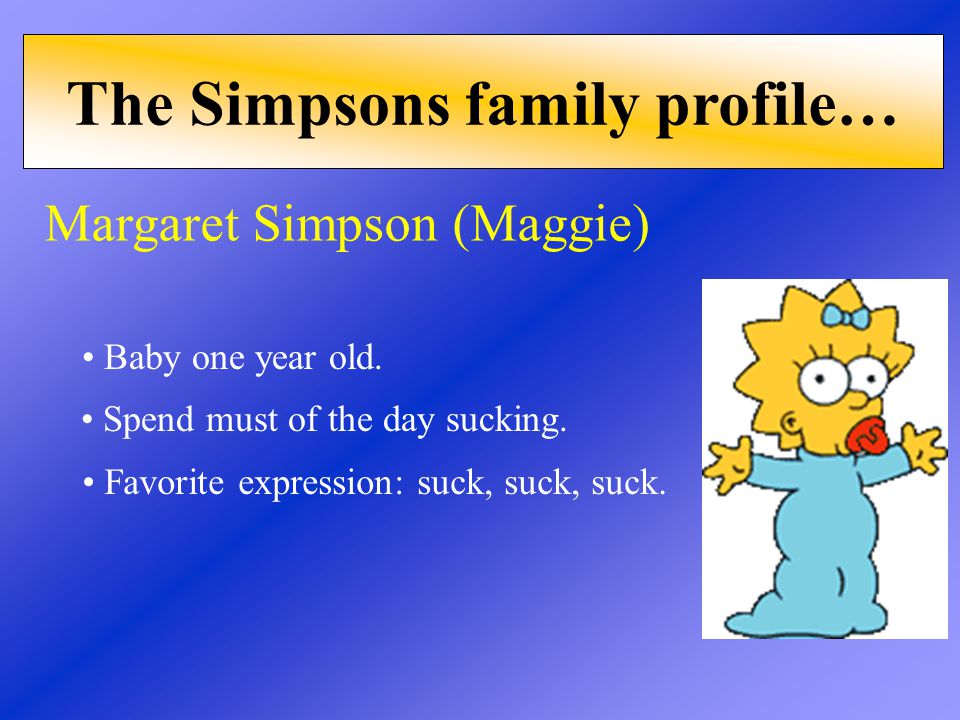 The Simpsons family profile…

Margaret Simpson (Maggie)

• Baby one year old.

• Spend must of the day sucking.

• Favorite expression: suck, suck, suck.